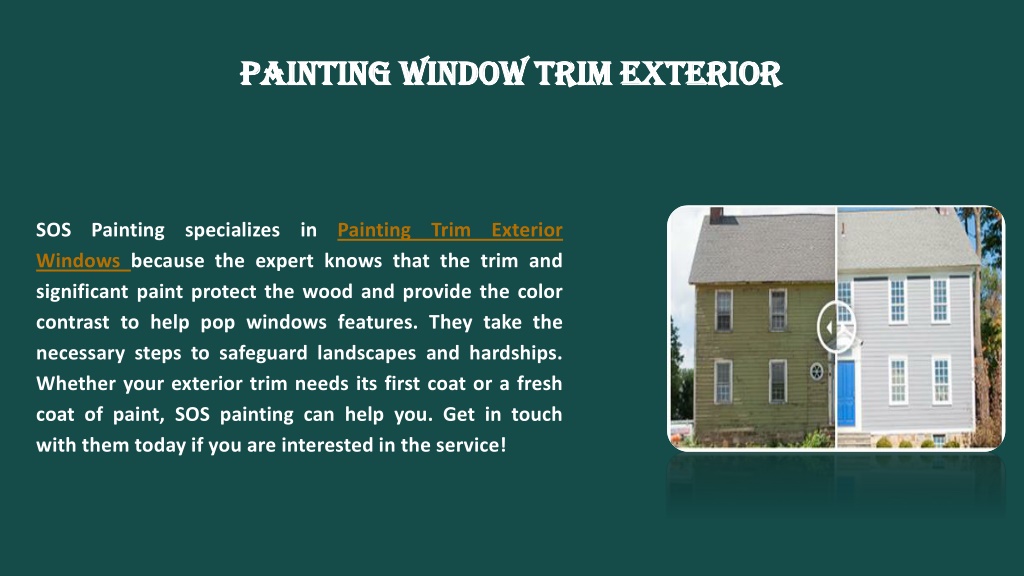 PAINTING WINDOW TRIM EXTERIOR

SOS Painting specializes in Painting Trim Exterior Windows because the expert knows that the trim and significant paint protect the wood and provide the color contrast to help pop windows features. They take the necessary steps to safeguard landscapes and hardships. Whether your exterior trim needs its first coat or a fresh coat of paint, SOS painting can help you. Get in touch with them today if you are interested in the service!